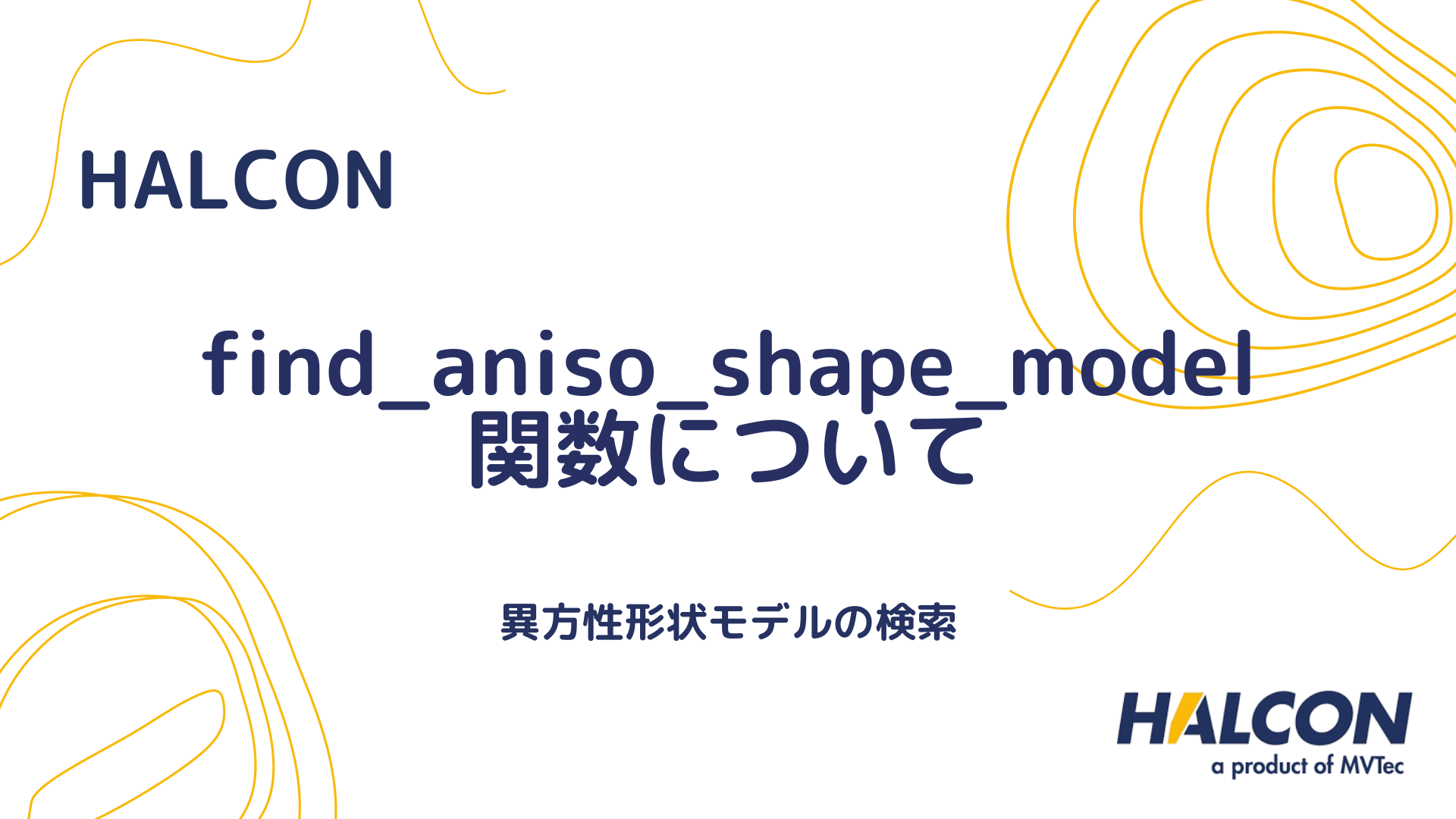 HALCON

find_aniso_shape_model
関数について

異方性形状モデルの検索

HALCON
a product of MVTec